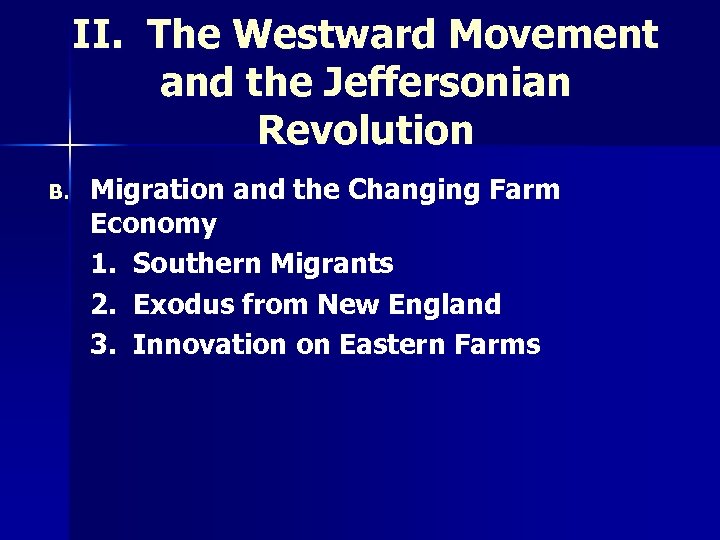 II. The Westward Movement and the Jeffersonian Revolution

B. Migration and the Changing Farm Economy

1. Southern Migrants

2. Exodus from New England

3. Innovation on Eastern Farms